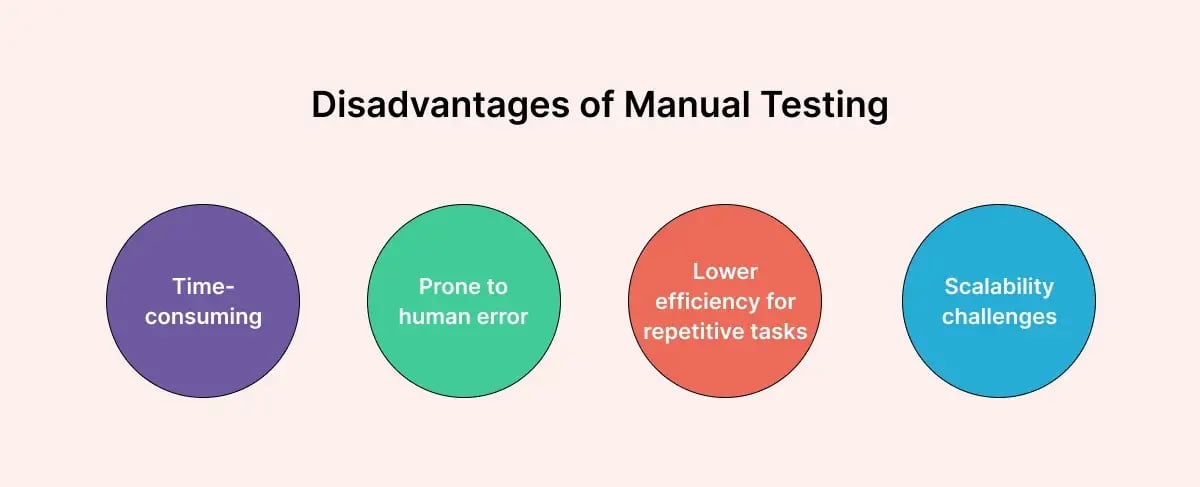 Disadvantages of Manual Testing

Time-consuming

Prone to human error

Lower efficiency for repetitive tasks

Scalability challenges